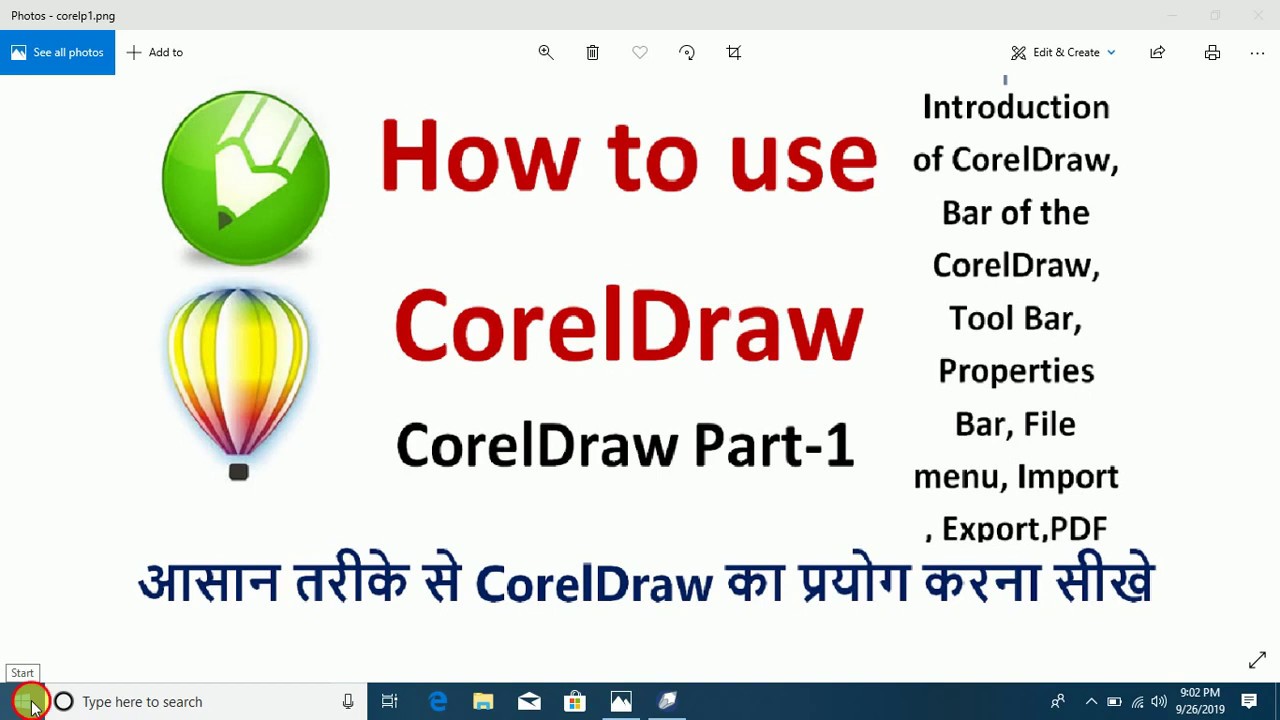 Photos - corelp1.png

See all photos
Add to
Edit & Create

How to use
CorelDraw
CorelDraw Part-1

Introduction of CorelDraw, Bar of the CorelDraw, Tool Bar, Properties Bar, File menu, Import , Export,PDF

आसान तरीके से CorelDraw का प्रयोग करना सीखे

Start
Type here to search
9:02 PM
9/26/2019